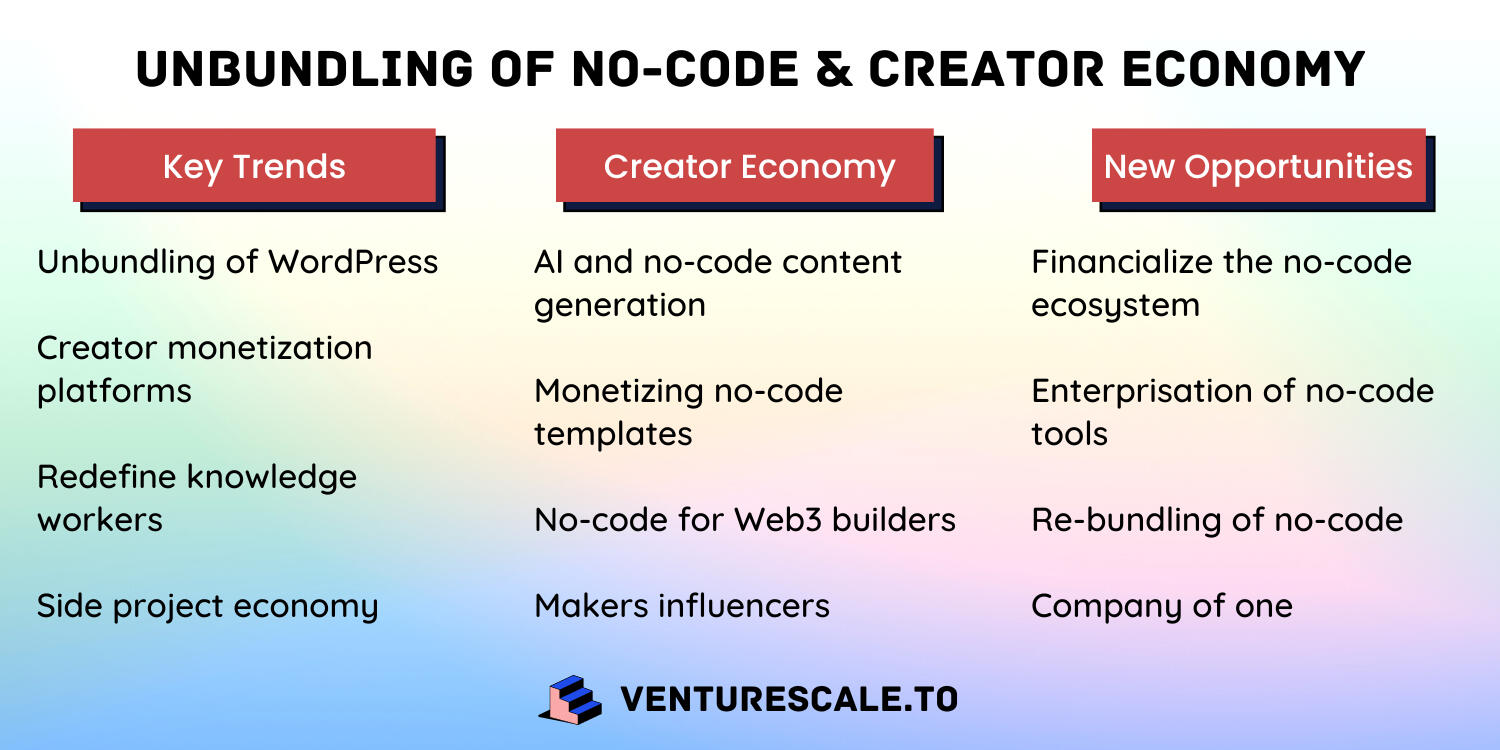 UNBUNDLING OF NO-CODE & CREATOR ECONOMY

Key Trends

Unbundling of WordPress

Creator monetization platforms

Redefine knowledge workers

Side project economy

Creator Economy

AI and no-code content generation

Monetizing no-code templates

No-code for Web3 builders

Makers influencers

New Opportunities

Financialize the no-code ecosystem

Enterprisation of no-code tools

Re-bundling of no-code

Company of one

VENTURESCALE.TO